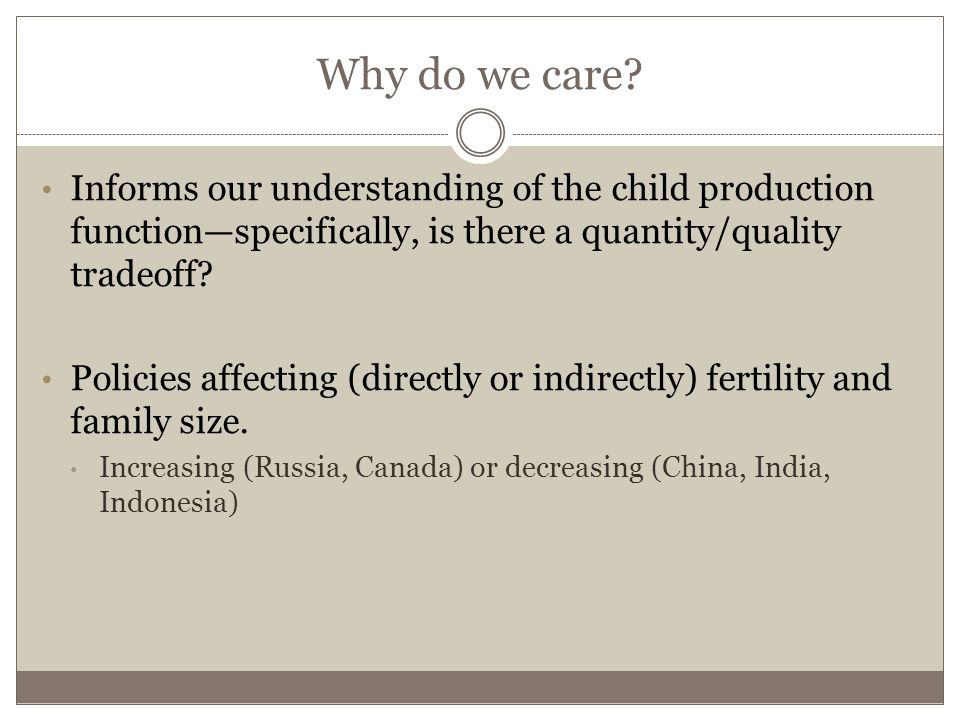 Why do we care?

• Informs our understanding of the child production function—specifically, is there a quantity/quality tradeoff?

• Policies affecting (directly or indirectly) fertility and family size.
  • Increasing (Russia, Canada) or decreasing (China, India, Indonesia)